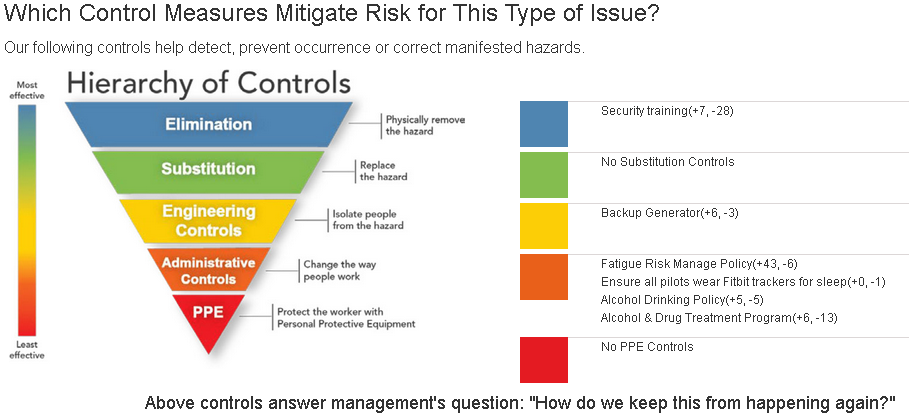 Which Control Measures Mitigate Risk for This Type of Issue?

Our following controls help detect, prevent occurrence or correct manifested hazards.

Most effective

Least effective

Hierarchy of Controls

Elimination

Physically remove the hazard

Substitution

Replace the hazard

Engineering Controls

Isolate people from the hazard

Administrative Controls

Change the way people work

PPE

Protect the worker with Personal Protective Equipment

Security training(+7, -28)

No Substitution Controls

Backup Generator(+6, -3)

Fatigue Risk Manage Policy(+43, -6)
Ensure all pilots wear Fitbit trackers for sleep(+0, -1)
Alcohol Drinking Policy(+5, -5)
Alcohol & Drug Treatment Program(+6, -13)

No PPE Controls

Above controls answer management's question: "How do we keep this from happening again?"